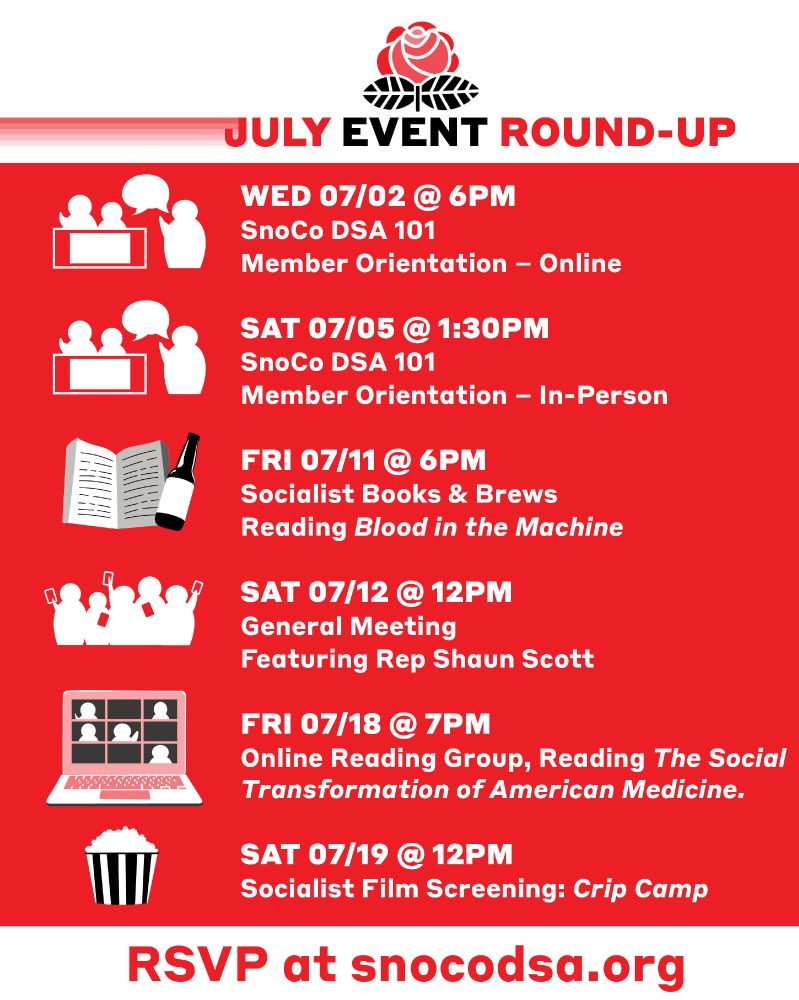 JULY EVENT ROUND-UP

WED 07/02 @ 6PM
SnoCo DSA 101
Member Orientation – Online

SAT 07/05 @ 1:30PM
SnoCo DSA 101
Member Orientation – In-Person

FRI 07/11 @ 6PM
Socialist Books & Brews
Reading Blood in the Machine

SAT 07/12 @ 12PM
General Meeting
Featuring Rep Shaun Scott

FRI 07/18 @ 7PM
Online Reading Group, Reading The Social Transformation of American Medicine.

SAT 07/19 @ 12PM
Socialist Film Screening: Crip Camp

RSVP at snocodsa.org